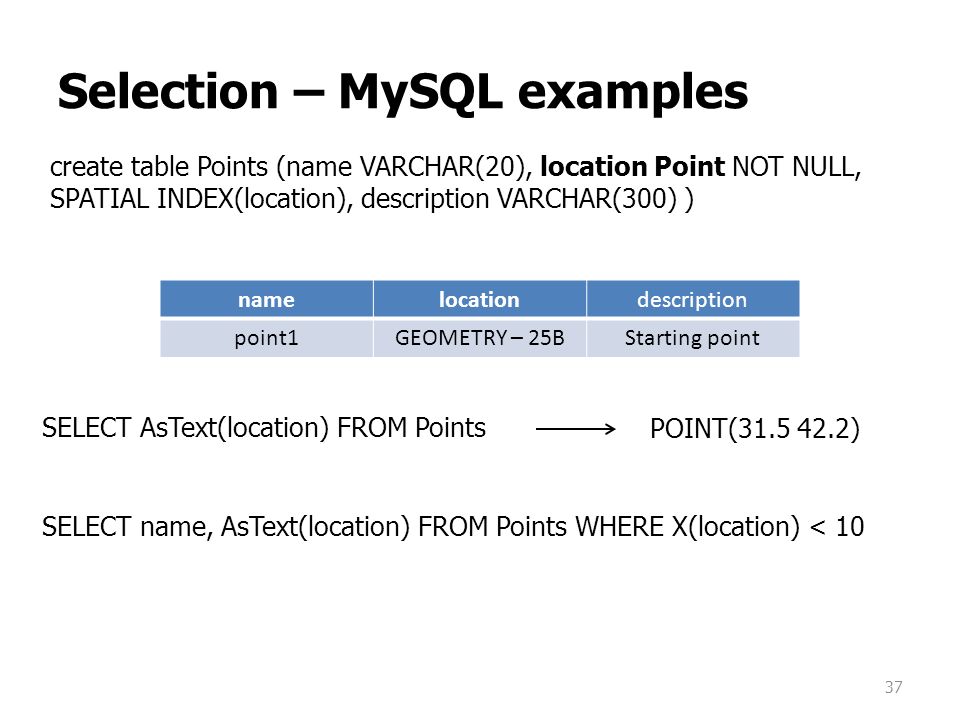 Selection – MySQL examples

create table Points (name VARCHAR(20), location Point NOT NULL, SPATIAL INDEX(location), description VARCHAR(300) )

| name | location | description |
|---|---|---|
| point1 | GEOMETRY – 25B | Starting point |

SELECT AsText(location) FROM Points POINT(31.5 42.2)

SELECT name, AsText(location) FROM Points WHERE X(location) < 10

37